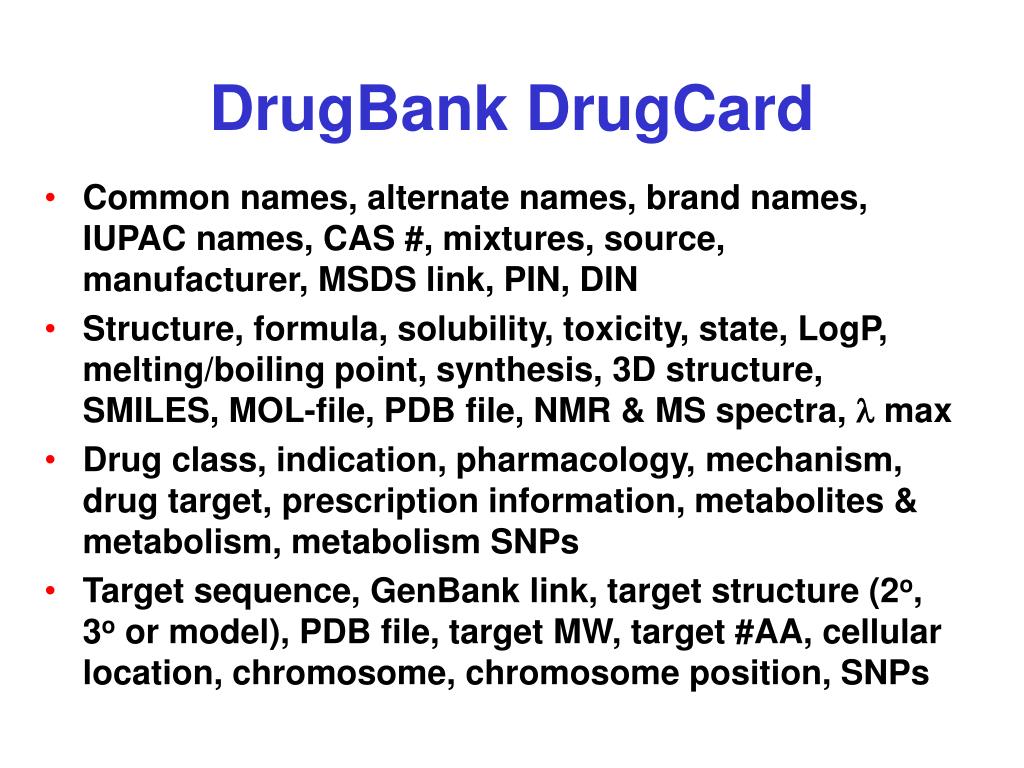 DrugBank DrugCard

• Common names, alternate names, brand names, IUPAC names, CAS #, mixtures, source, manufacturer, MSDS link, PIN, DIN
• Structure, formula, solubility, toxicity, state, LogP, melting/boiling point, synthesis, 3D structure, SMILES, MOL-file, PDB file, NMR & MS spectra, $\lambda$ max
• Drug class, indication, pharmacology, mechanism, drug target, prescription information, metabolites & metabolism, metabolism SNPs
• Target sequence, GenBank link, target structure ($2^o$, $3^o$ or model), PDB file, target MW, target #AA, cellular location, chromosome, chromosome position, SNPs